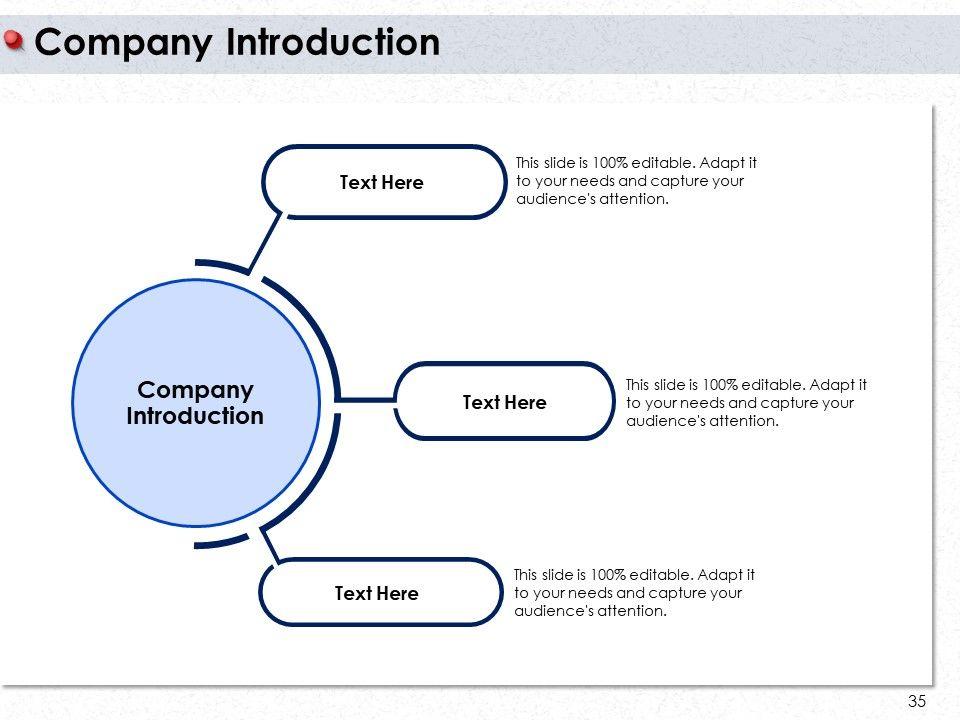 Company Introduction

Company Introduction

Text Here

This slide is 100% editable. Adapt it to your needs and capture your audience's attention.

Text Here

This slide is 100% editable. Adapt it to your needs and capture your audience's attention.

Text Here

This slide is 100% editable. Adapt it to your needs and capture your audience's attention.

35